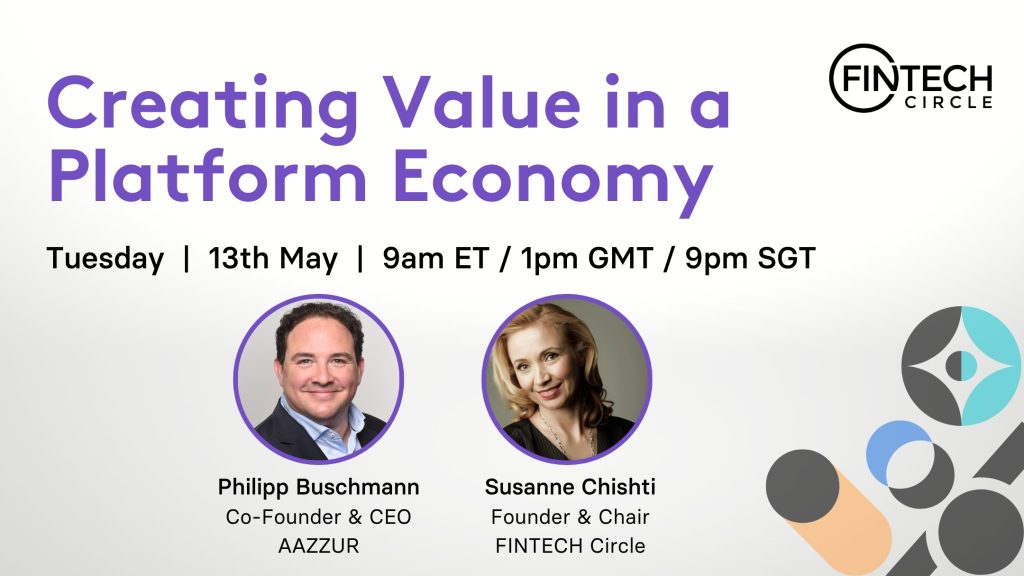 FINTECH CIRCLE

Creating Value in a Platform Economy

Tuesday | 13th May | 9am ET / 1pm GMT / 9pm SGT

Philipp Buschmann
Co-Founder & CEO
AAZZUR

Susanne Chishti
Founder & Chair
FINTECH Circle